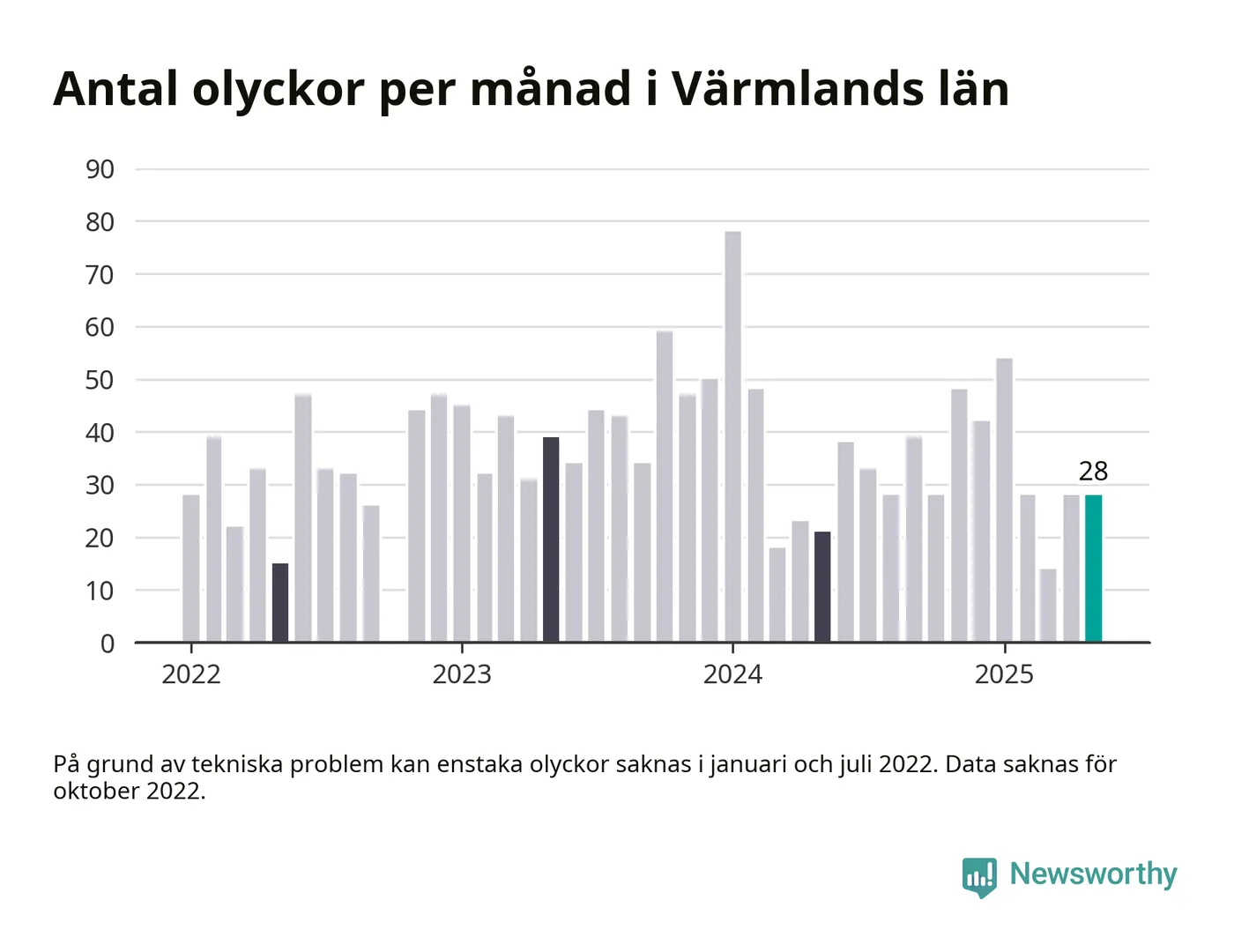 Antal olyckor per månad i Värmlands län

90
80
70
60
50
40
30
20
10
0

28

2022
2023
2024
2025

På grund av tekniska problem kan enstaka olyckor saknas i januari och juli 2022. Data saknas för oktober 2022.

Newsworthy